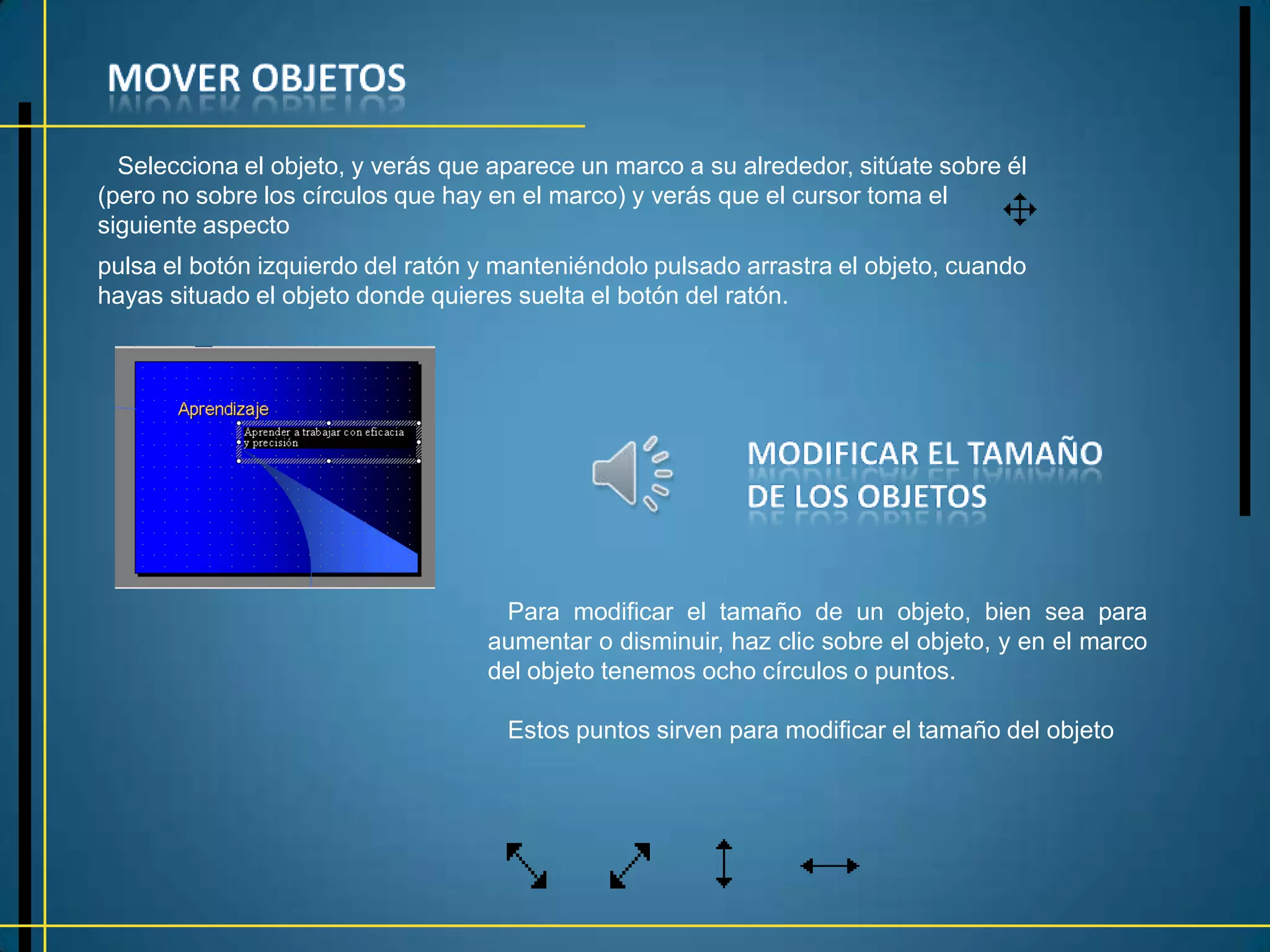 MOVER OBJETOS

Selecciona el objeto, y verás que aparece un marco a su alrededor, sitúate sobre él (pero no sobre los círculos que hay en el marco) y verás que el cursor toma el siguiente aspecto

pulsa el botón izquierdo del ratón y manteniéndolo pulsado arrastra el objeto, cuando hayas situado el objeto donde quieres suelta el botón del ratón.

Aprendizaje

Aprender a trabajar con eficacia y precisión

MODIFICAR EL TAMAÑO DE LOS OBJETOS

Para modificar el tamaño de un objeto, bien sea para aumentar o disminuir, haz clic sobre el objeto, y en el marco del objeto tenemos ocho círculos o puntos.

Estos puntos sirven para modificar el tamaño del objeto